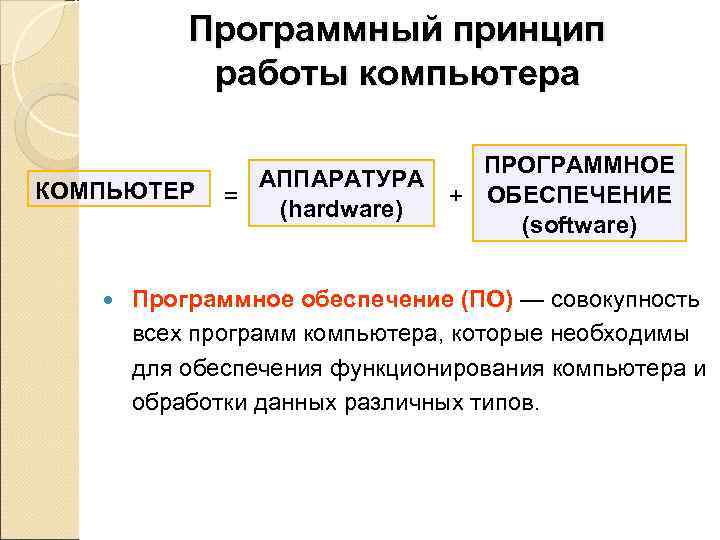 Программный принцип работы компьютера

КОМПЬЮТЕР = АППАРАТУРА (hardware) + ПРОГРАММНОЕ ОБЕСПЕЧЕНИЕ (software)

Программное обеспечение (ПО) — совокупность всех программ компьютера, которые необходимы для обеспечения функционирования компьютера и обработки данных различных типов.